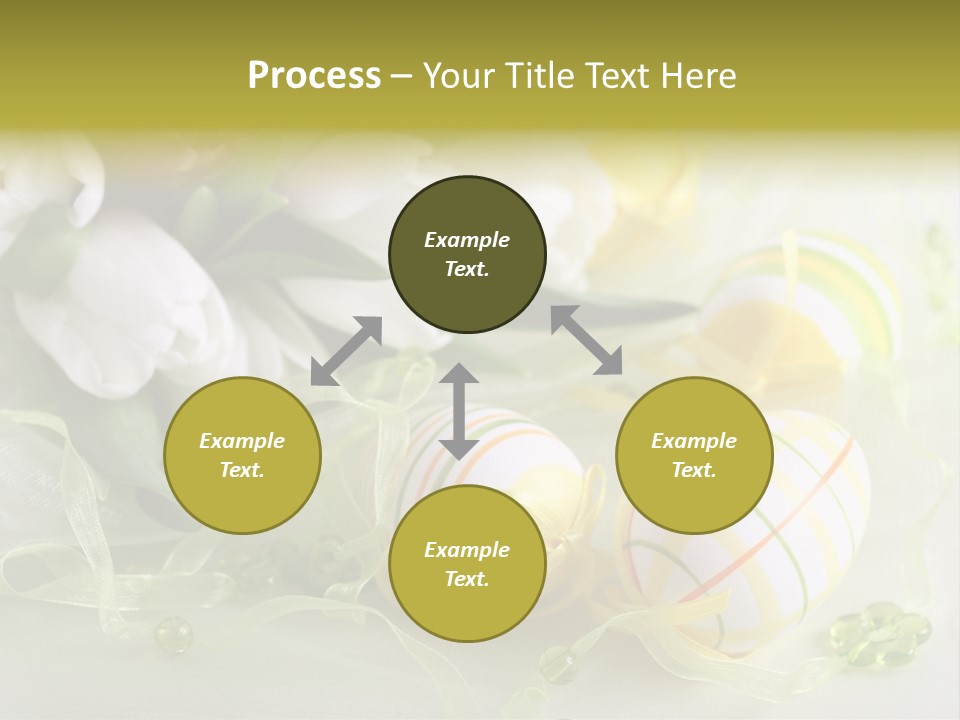 Process – Your Title Text Here

Example Text.

Example Text.

Example Text.

Example Text.